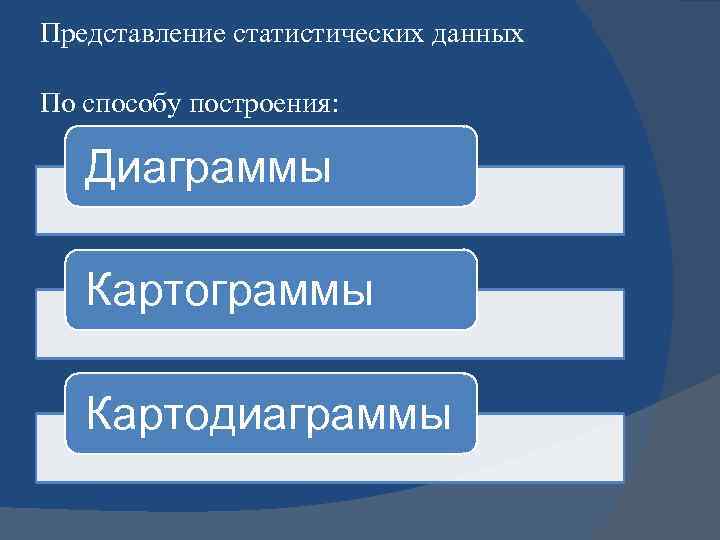 Представление статистических данных

По способу построения:

Диаграммы

Картограммы

Картодиаграммы